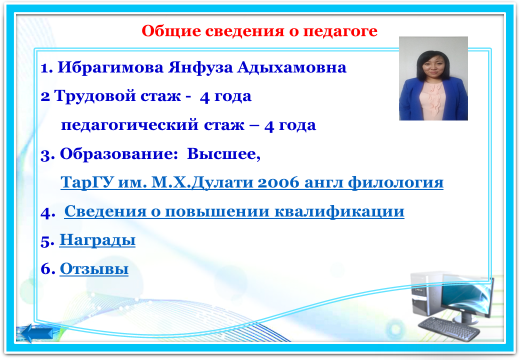 Общие сведения о педагоге

1. Ибрагимова Янфуза Адыхамовна

2 Трудовой стаж - 4 года

педагогический стаж – 4 года

3. Образование: Высшее,

ТарГУ им. М.Х.Дулати 2006 англ филология

4. Сведения о повышении квалификации

5. Награды

6. Отзывы